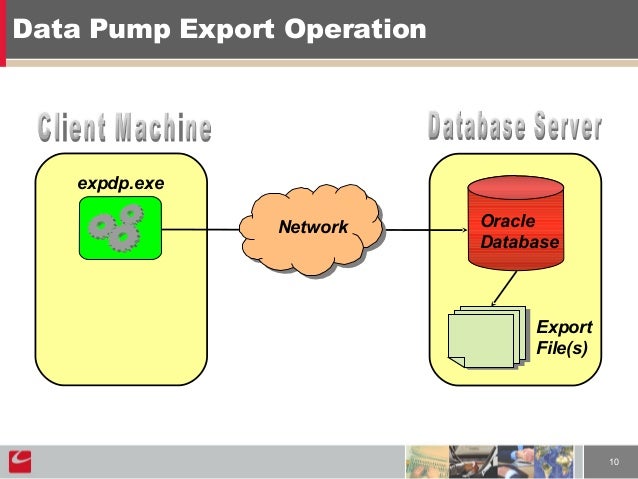 Data Pump Export Operation

Client Machine

expdp.exe

Network

Database Server

Oracle Database

Export File(s)

10